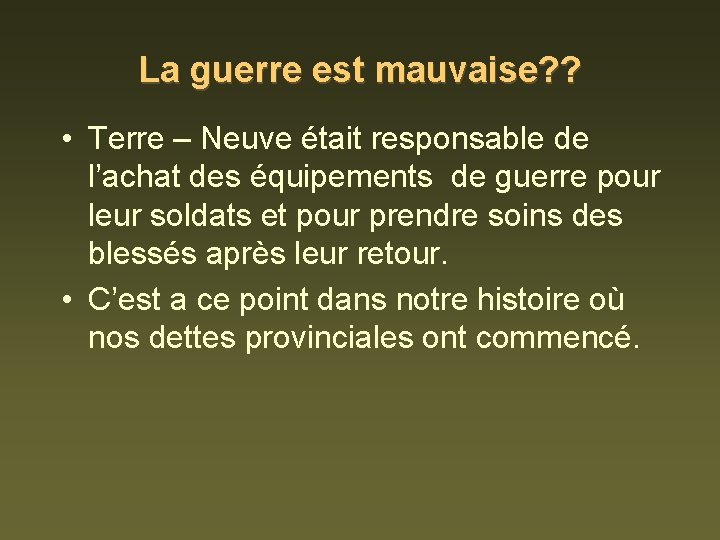 La guerre est mauvaise??

• Terre – Neuve était responsable de l’achat des équipements de guerre pour leur soldats et pour prendre soins des blessés après leur retour.
• C’est a ce point dans notre histoire où nos dettes provinciales ont commencé.